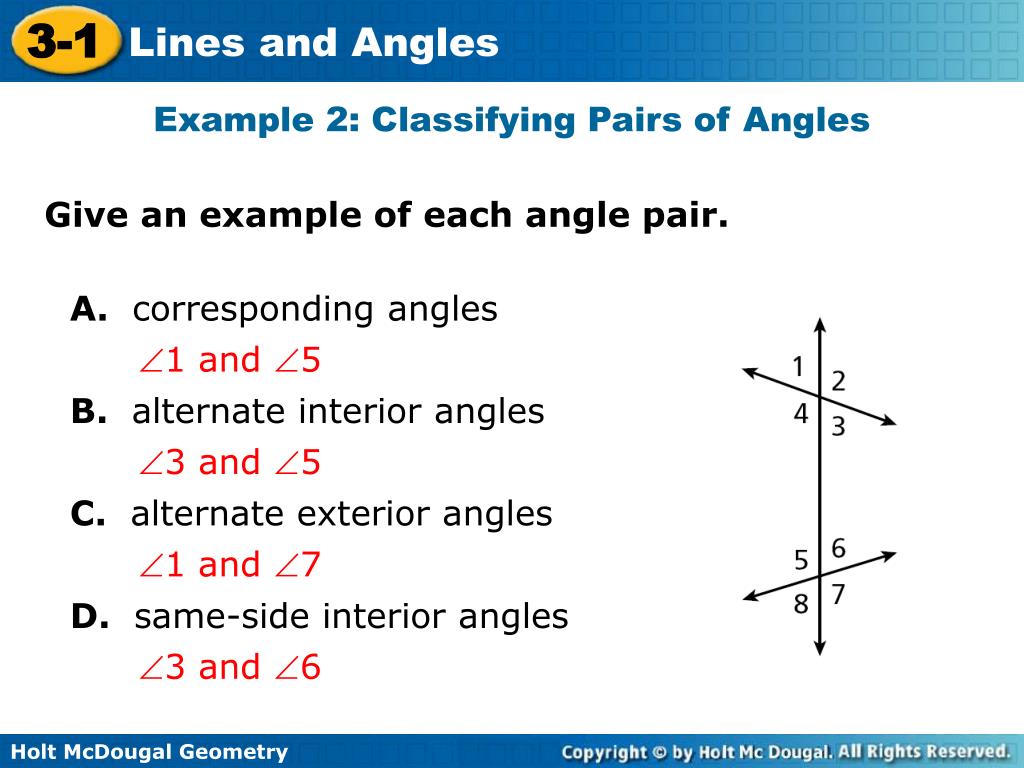 3-1 Lines and Angles

Example 2: Classifying Pairs of Angles

Give an example of each angle pair.

A. corresponding angles

$\angle 1$ and $\angle 5$

B. alternate interior angles

$\angle 3$ and $\angle 5$

C. alternate exterior angles

$\angle 1$ and $\angle 7$

D. same-side interior angles

$\angle 3$ and $\angle 6$

1 2 4 3 5 6 8 7

Holt McDougal Geometry

Copyright © by Holt Mc Dougal. All Rights Reserved.